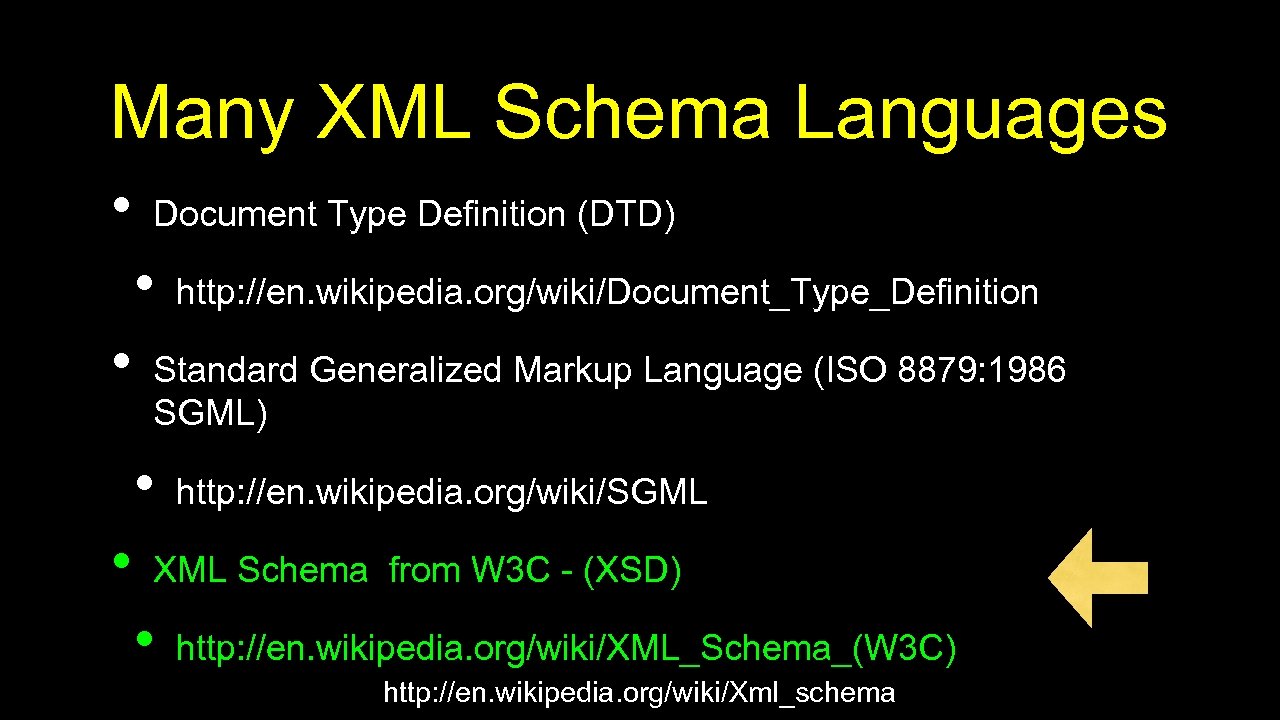 Many XML Schema Languages

• Document Type Definition (DTD)

• http://en.wikipedia.org/wiki/Document_Type_Definition

• Standard Generalized Markup Language (ISO 8879:1986 SGML)

• http://en.wikipedia.org/wiki/SGML

• XML Schema from W3C - (XSD)

• http://en.wikipedia.org/wiki/XML_Schema_(W3C)

http://en.wikipedia.org/wiki/Xml_schema